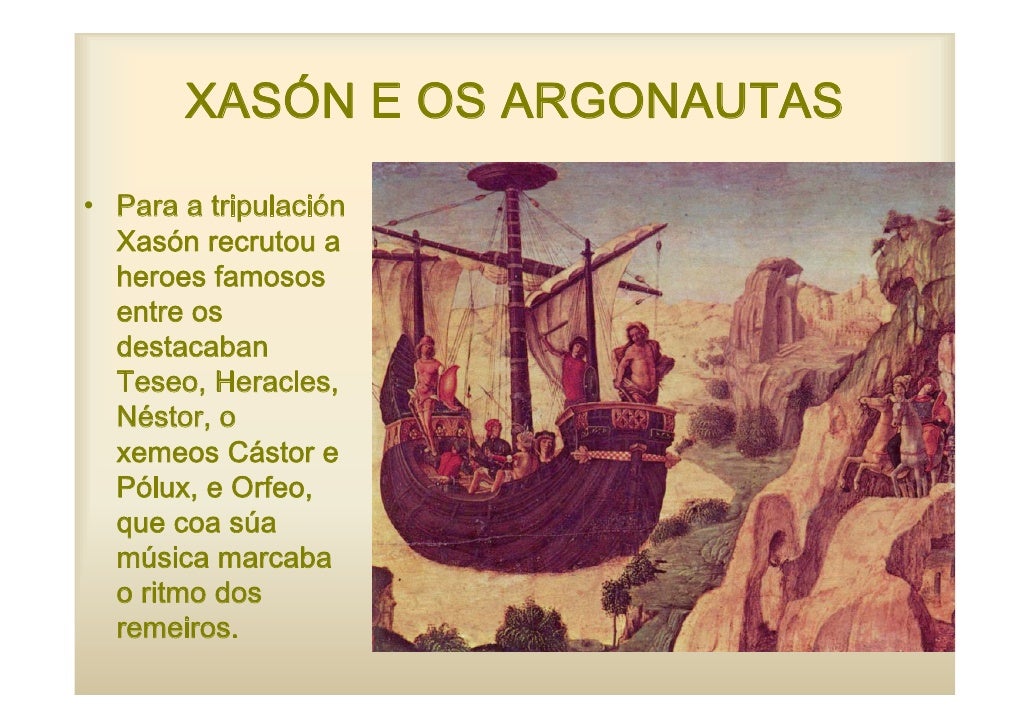 XASÓN E OS ARGONAUTAS

• Para a tripulación Xasón recrutou a heroes famosos entre os destacaban Teseo, Heracles, Néstor, o xemeos Cástor e Pólux, e Orfeo, que coa súa música marcaba o ritmo dos remeiros.